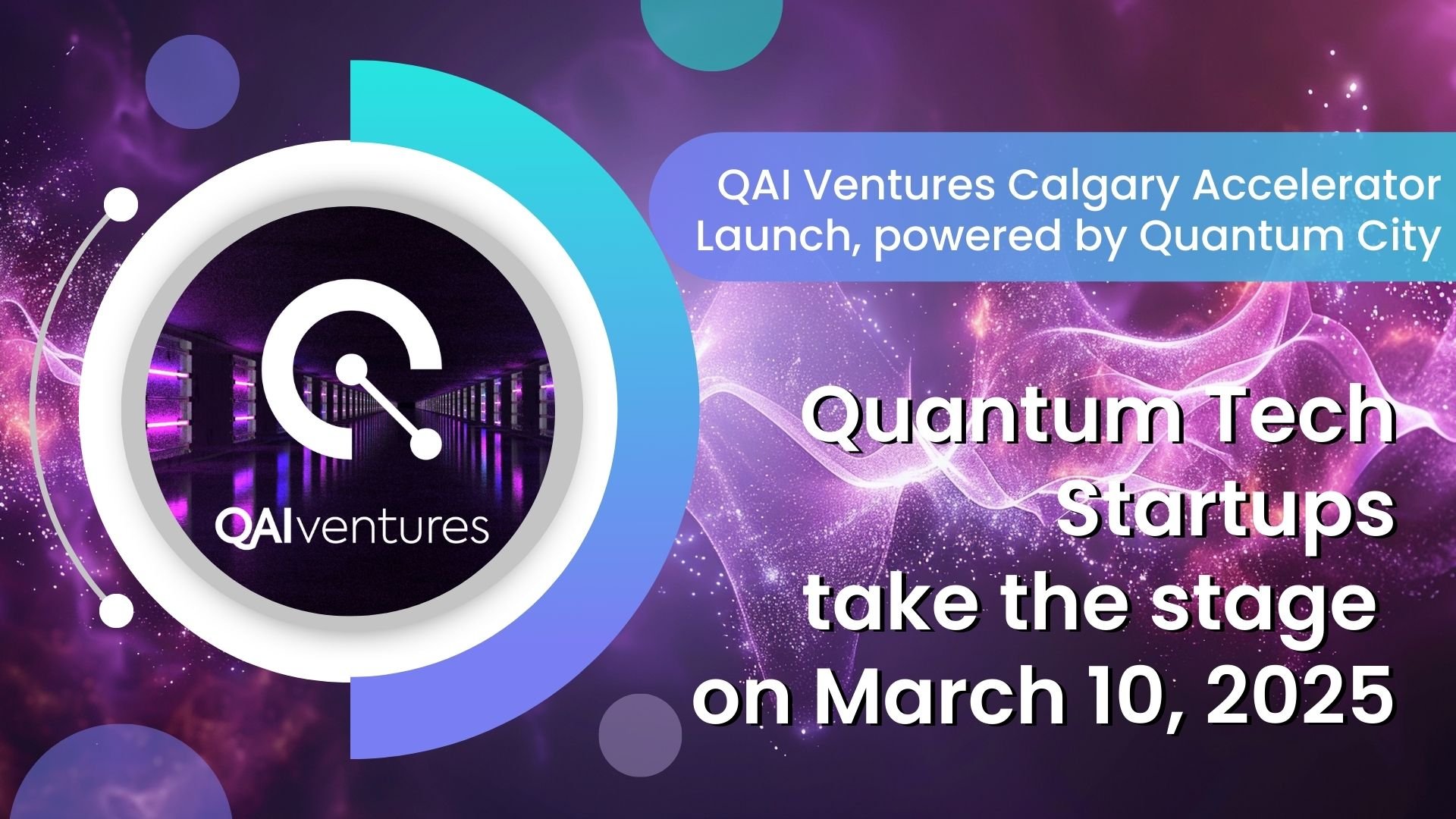 QAIventures

QAI Ventures Calgary Accelerator Launch, powered by Quantum City

Quantum Tech Startups take the stage on March 10, 2025